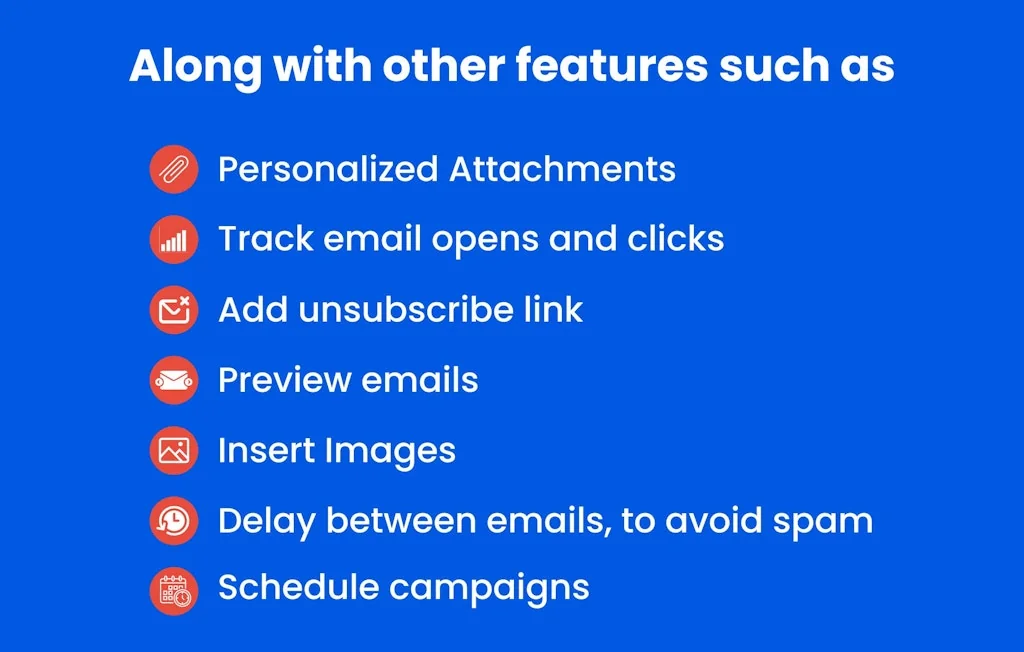 Along with other features such as

Personalized Attachments

Track email opens and clicks

Add unsubscribe link

Preview emails

Insert Images

Delay between emails, to avoid spam

Schedule campaigns